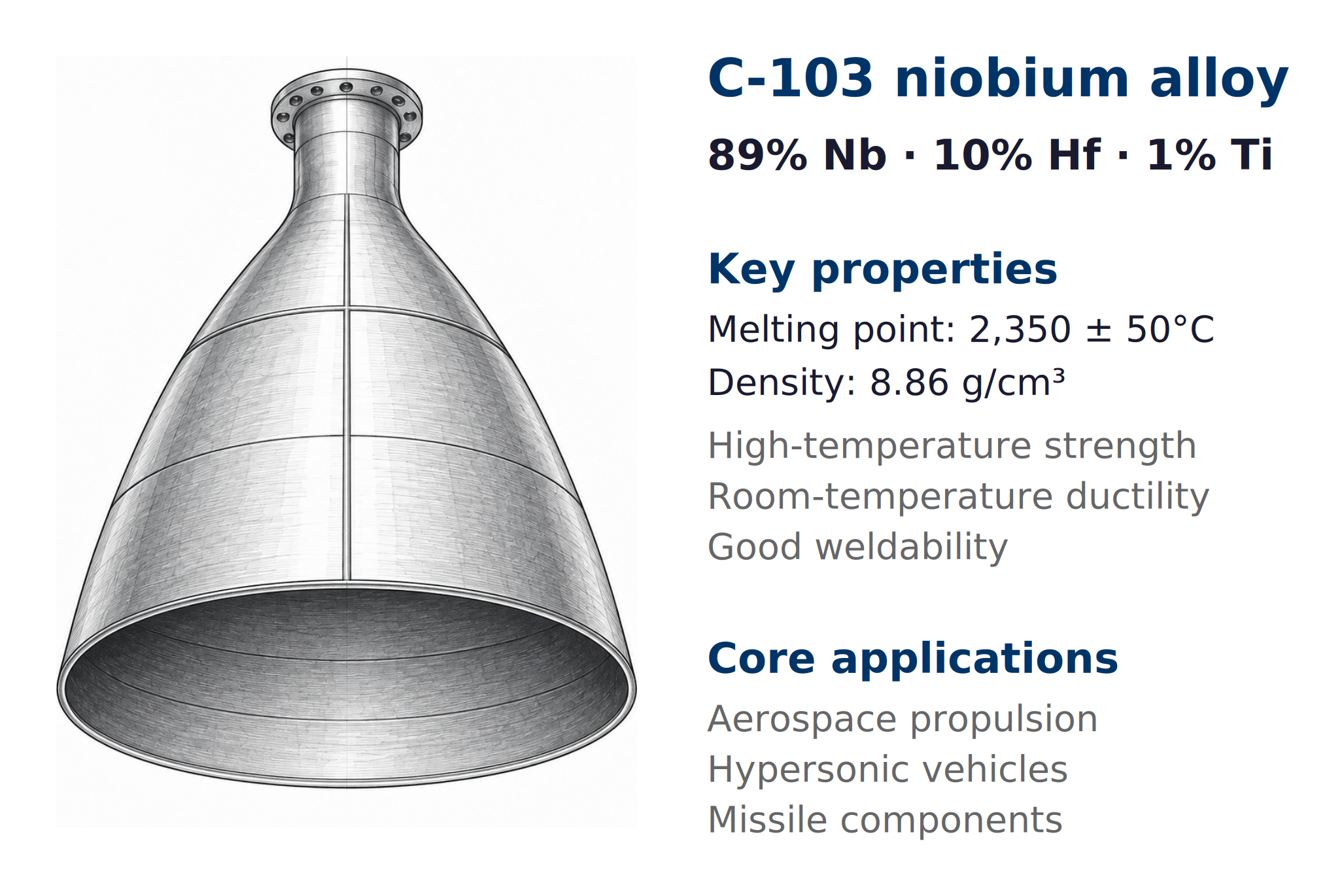 C-103 niobium alloy

89% Nb · 10% Hf · 1% Ti

Key properties

Melting point: 2,350 ± 50°C

Density: 8.86 g/cm³

High-temperature strength

Room-temperature ductility

Good weldability

Core applications

Aerospace propulsion

Hypersonic vehicles

Missile components